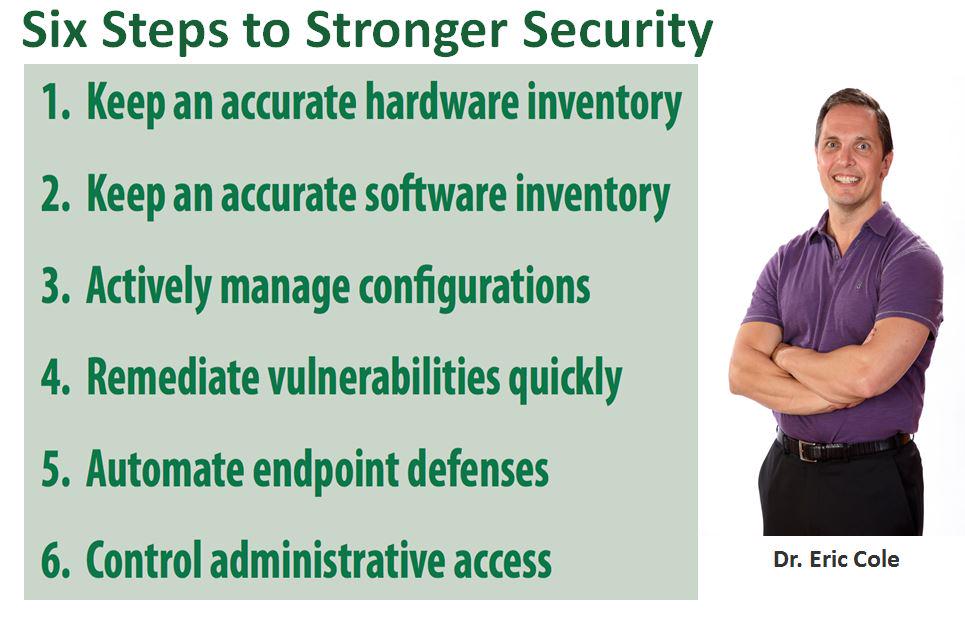 Six Steps to Stronger Security

1. Keep an accurate hardware inventory

2. Keep an accurate software inventory

3. Actively manage configurations

4. Remediate vulnerabilities quickly

5. Automate endpoint defenses

6. Control administrative access

Dr. Eric Cole